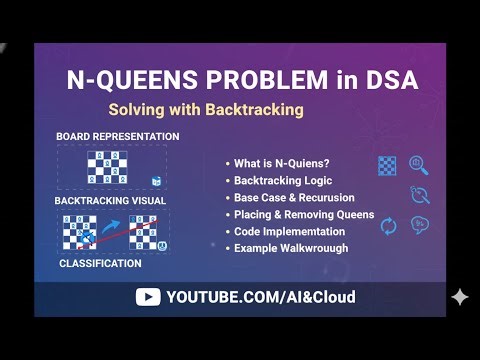 N-QUEENS PROBLEM in DSA

Solving with Backtracking

BOARD REPRESENTATION

BACKTRACKING VISUAL

CLASSIFICATION

• What is N-Quiens?
• Backtracking Logic
• Base Case & Recurusion
• Placing & Removing Queens
• Code Implememtation
• Example Walkwrouugh

YOUTUBE.COM/AI&Cloud